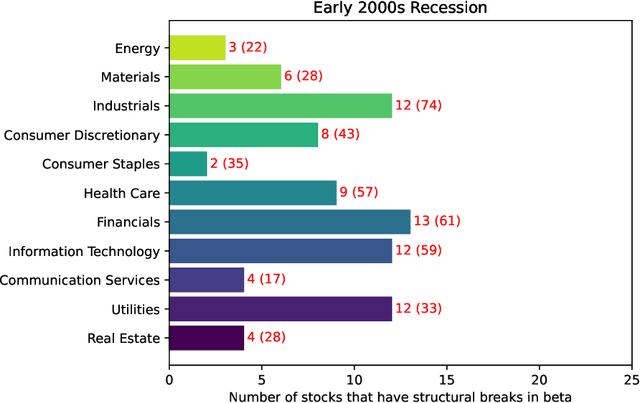 Early 2000s Recession

Energy 3 (22)
Materials 6 (28)
Industrials 12 (74)
Consumer Discretionary 8 (43)
Consumer Staples 2 (35)
Health Care 9 (57)
Financials 13 (61)
Information Technology 12 (59)
Communication Services 4 (17)
Utilities 12 (33)
Real Estate 4 (28)

0 5 10 15 20 25

Number of stocks that have structural breaks in beta